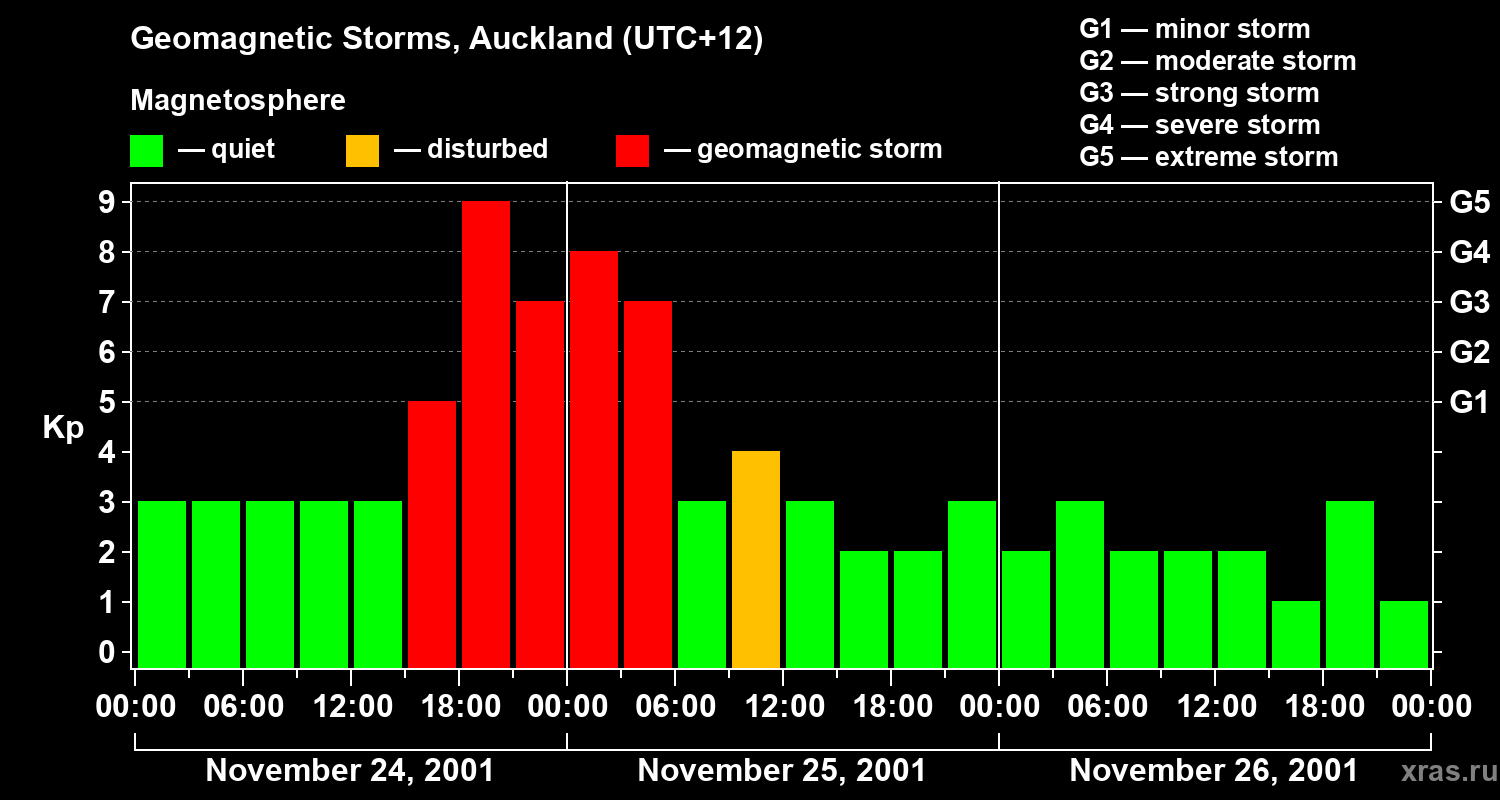 Geomagnetic Storms, Auckland (UTC+12)

Magnetosphere

— quiet — disturbed — geomagnetic storm

G1 — minor storm
G2 — moderate storm
G3 — strong storm
G4 — severe storm
G5 — extreme storm

Kp

9
8
7
6
5
4
3
2
1
0

G5
G4
G3
G2
G1

00:00 06:00 12:00 18:00 00:00 06:00 12:00 18:00 00:00 06:00 12:00 18:00 00:00

November 24, 2001
November 25, 2001
November 26, 2001

xras.ru